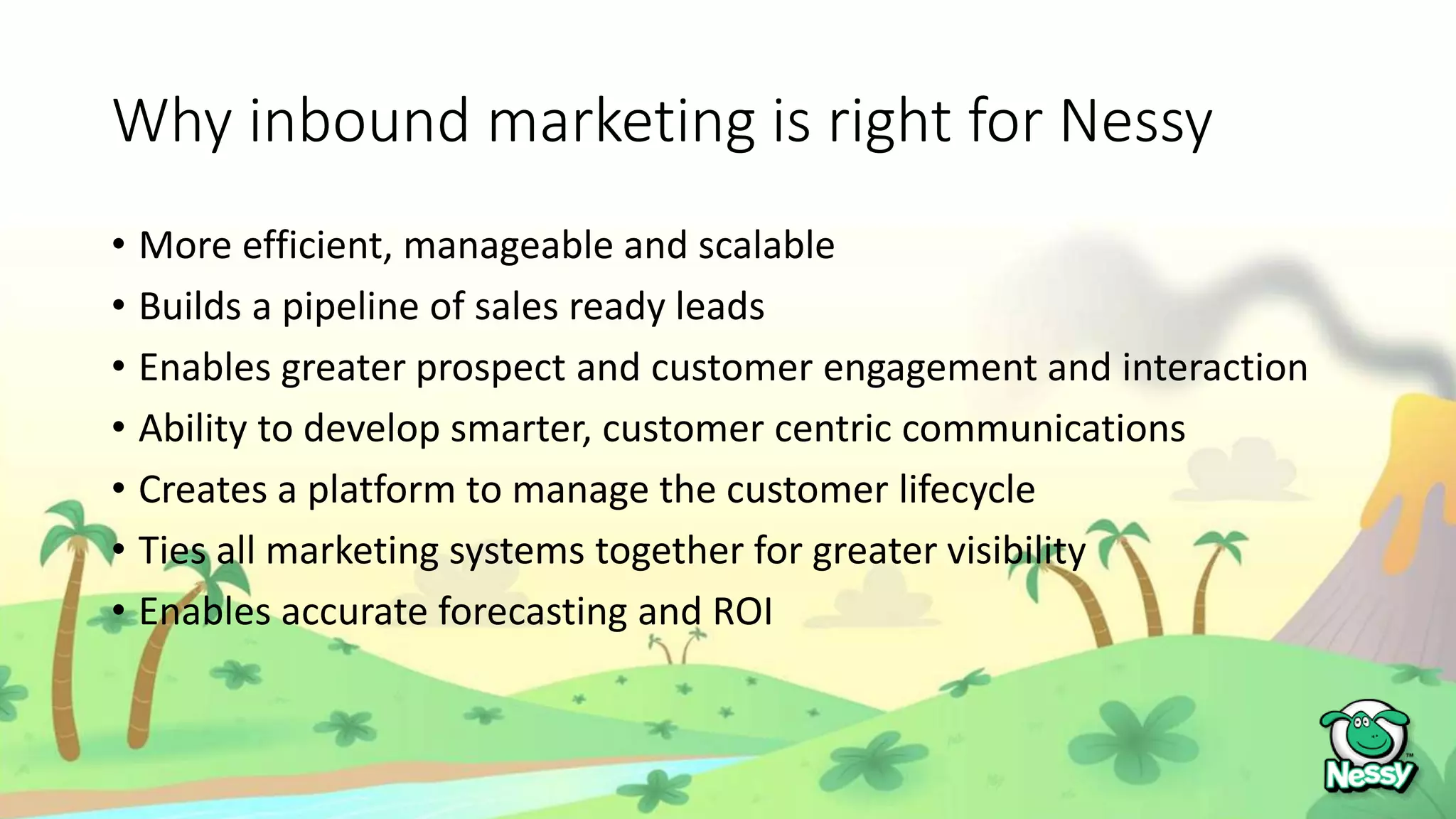 Why inbound marketing is right for Nessy

• More efficient, manageable and scalable
• Builds a pipeline of sales ready leads
• Enables greater prospect and customer engagement and interaction
• Ability to develop smarter, customer centric communications
• Creates a platform to manage the customer lifecycle
• Ties all marketing systems together for greater visibility
• Enables accurate forecasting and ROI

Nessy™